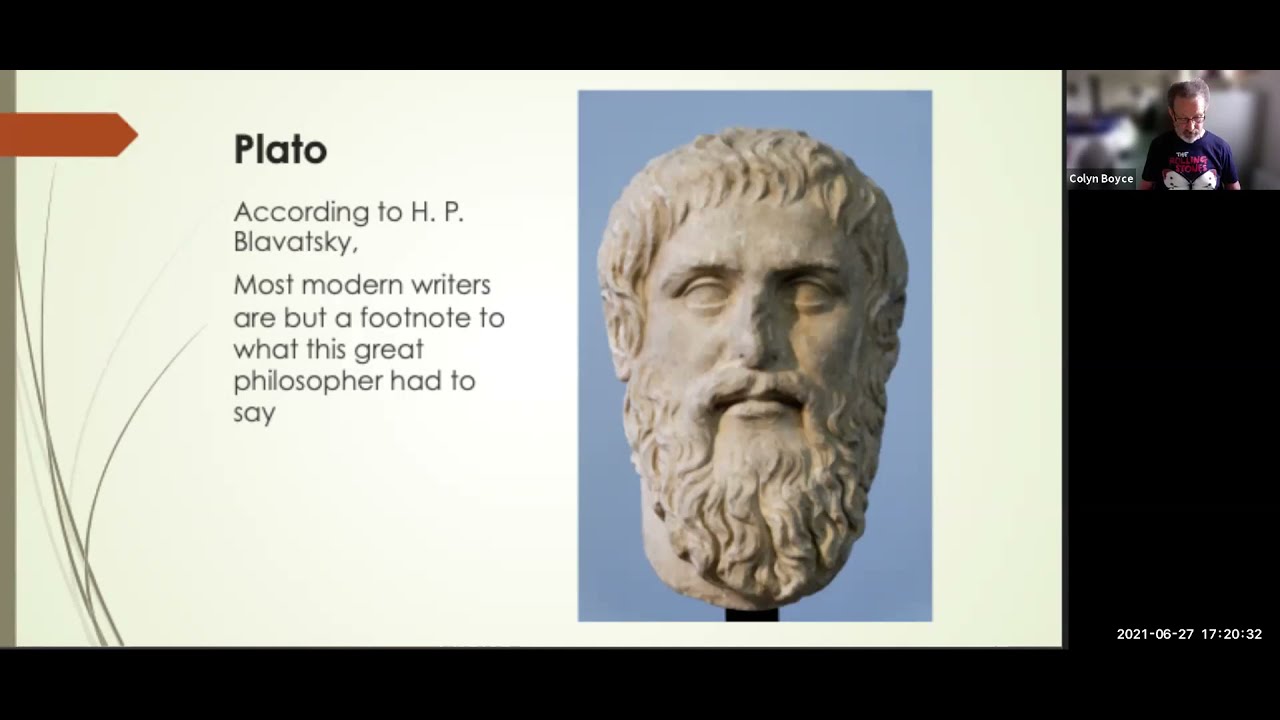 Plato

According to H. P. Blavatsky,

Most modern writers are but a footnote to what this great philosopher had to say

Colyn Boyce

THE ROLLING STONES

2021-06-27 17:20:32